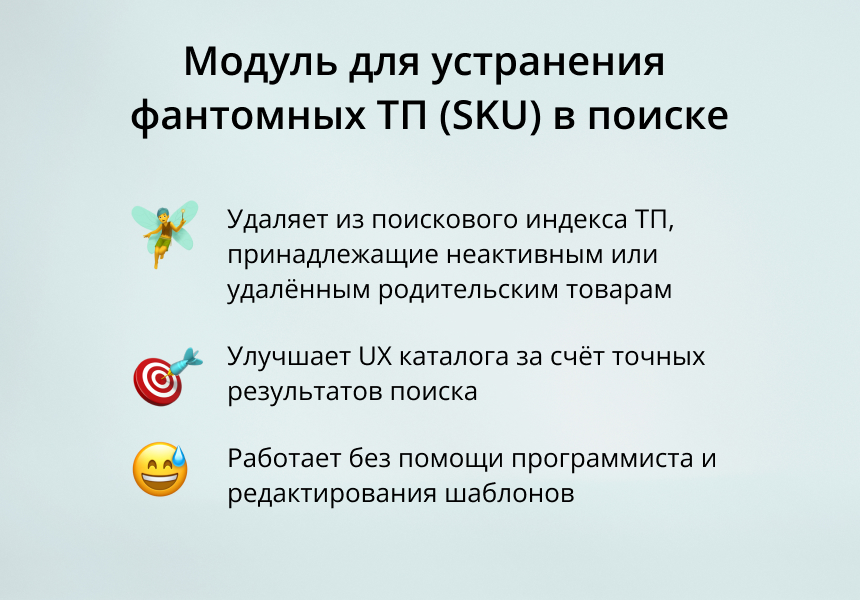 Модуль для устранения фантомных ТП (SKU) в поиске

Удаляет из поискового индекса ТП, принадлежащие неактивным или удалённым родительским товарам

Улучшает UX каталога за счёт точных результатов поиска

Работает без помощи программиста и редактирования шаблонов